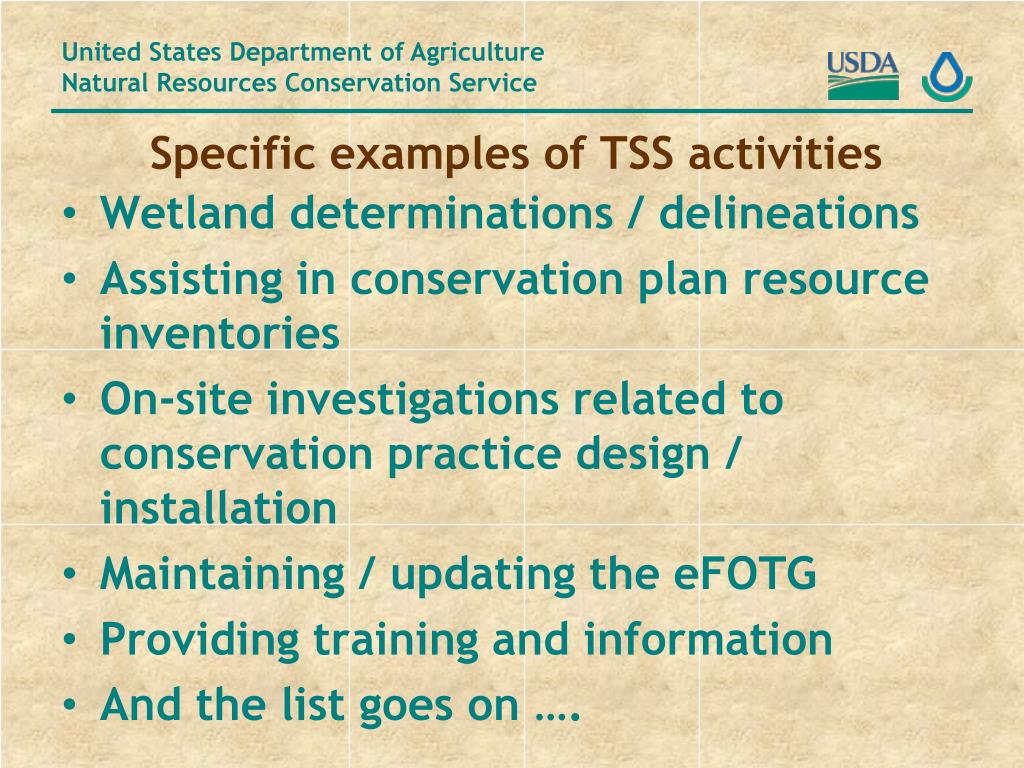 United States Department of Agriculture
Natural Resources Conservation Service

USDA

Specific examples of TSS activities

• Wetland determinations / delineations
• Assisting in conservation plan resource inventories
• On-site investigations related to conservation practice design / installation
• Maintaining / updating the eFOTG
• Providing training and information
• And the list goes on ….